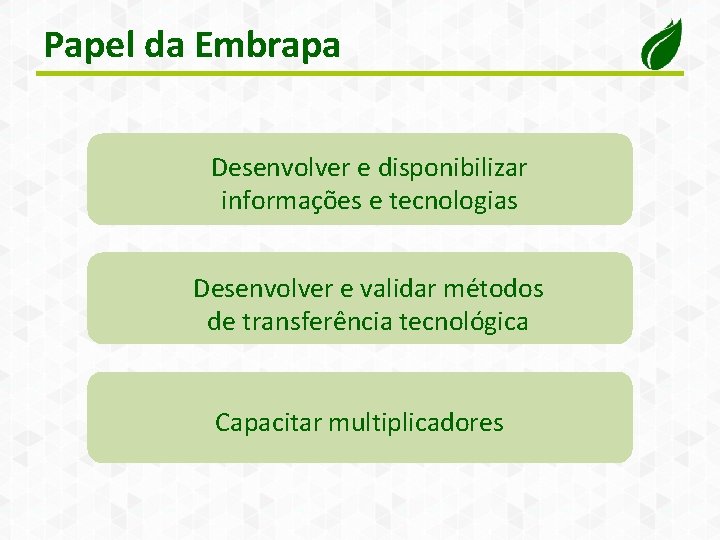 Papel da Embrapa

Desenvolver e disponibilizar informações e tecnologias

Desenvolver e validar métodos de transferência tecnológica

Capacitar multiplicadores